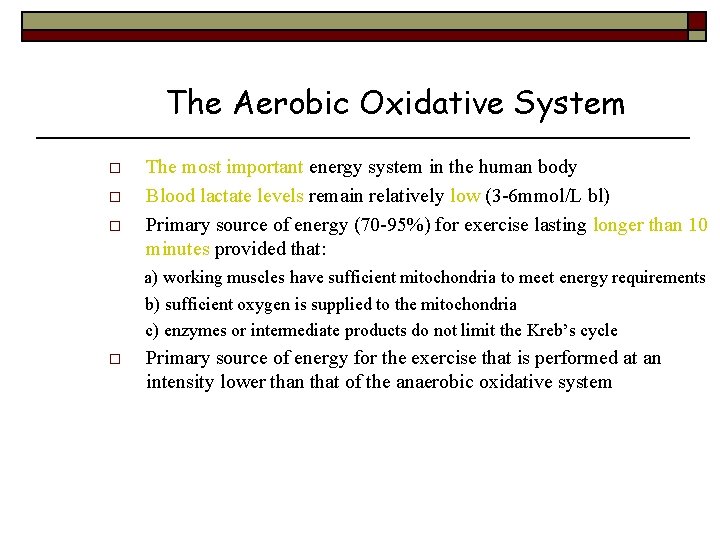 The Aerobic Oxidative System

□ The most important energy system in the human body

□ Blood lactate levels remain relatively low (3-6mmol/L bl)

□ Primary source of energy (70-95%) for exercise lasting longer than 10 minutes provided that:

a) working muscles have sufficient mitochondria to meet energy requirements

b) sufficient oxygen is supplied to the mitochondria

c) enzymes or intermediate products do not limit the Kreb's cycle

□ Primary source of energy for the exercise that is performed at an intensity lower than that of the anaerobic oxidative system